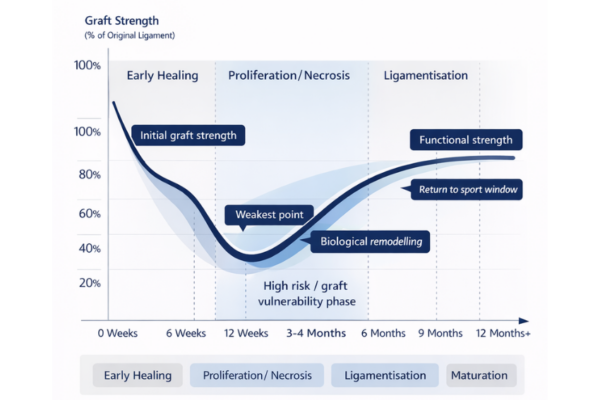 Graft Strength
(% of Original Ligament)

100%
100%
80%
60%
40%
20%

Early Healing
Proliferation/Necrosis
Ligamentisation

Initial graft strength
Functional strength
Return to sport window
Weakest point
Biological remodelling
High risk / graft vulnerability phase

0 Weeks
6 Weeks
12 Weeks
3-4 Months
6 Months
9 Months
12 Months+

Early Healing
Proliferation/ Necrosis
Ligamentisation
Maturation